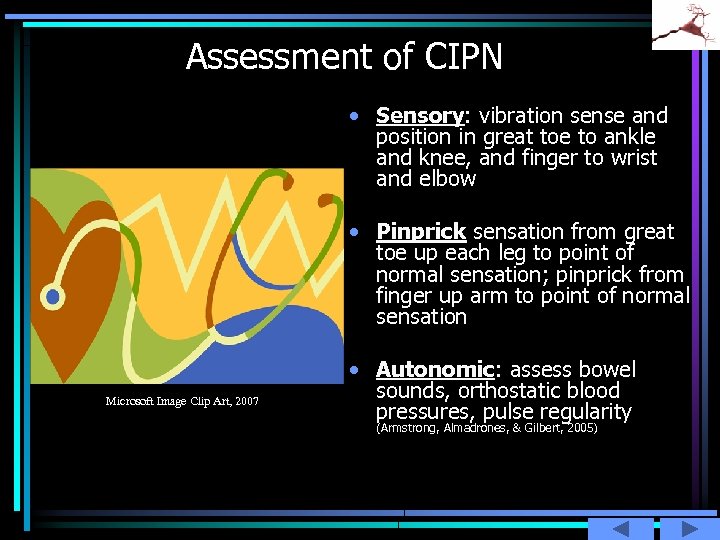 Assessment of CIPN

Microsoft Image Clip Art, 2007

• Sensory: vibration sense and position in great toe to ankle and knee, and finger to wrist and elbow

• Pinprick sensation from great toe up each leg to point of normal sensation; pinprick from finger up arm to point of normal sensation

• Autonomic: assess bowel sounds, orthostatic blood pressures, pulse regularity (Armstrong, Almadrones, & Gilbert, 2005)